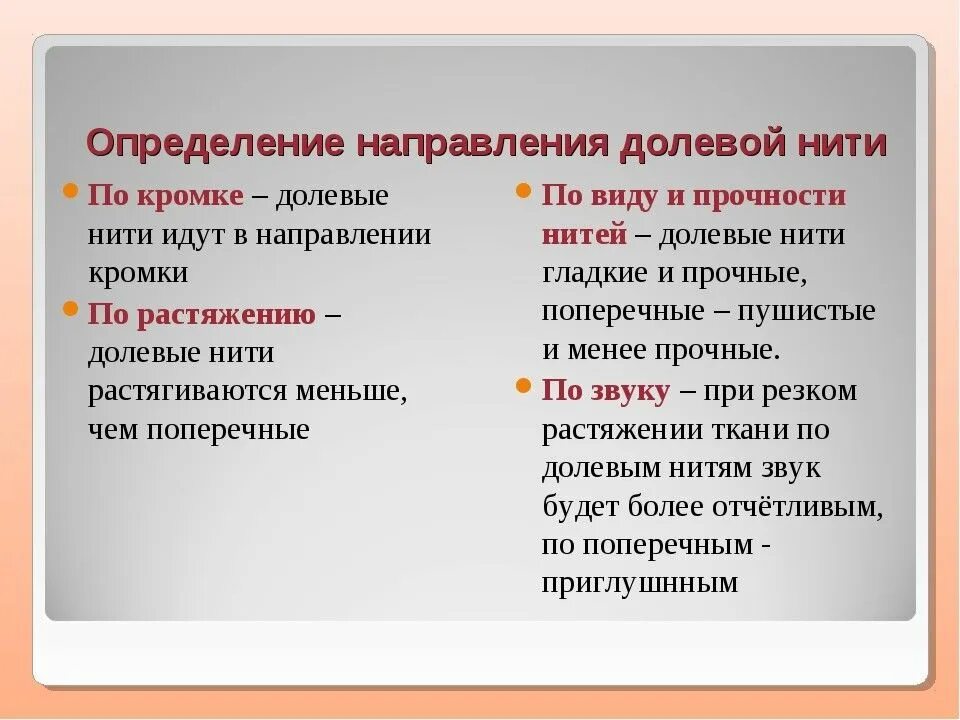 Определение направления долевой нити

По кромке – долевые нити идут в направлении кромки

По растяжению – долевые нити растягиваются меньше, чем поперечные

По виду и прочности нитей – долевые нити гладкие и прочные, поперечные – пушистые и менее прочные.

По звуку – при резком растяжении ткани по долевым нитям звук будет более отчётливым, по поперечным - приглушнным